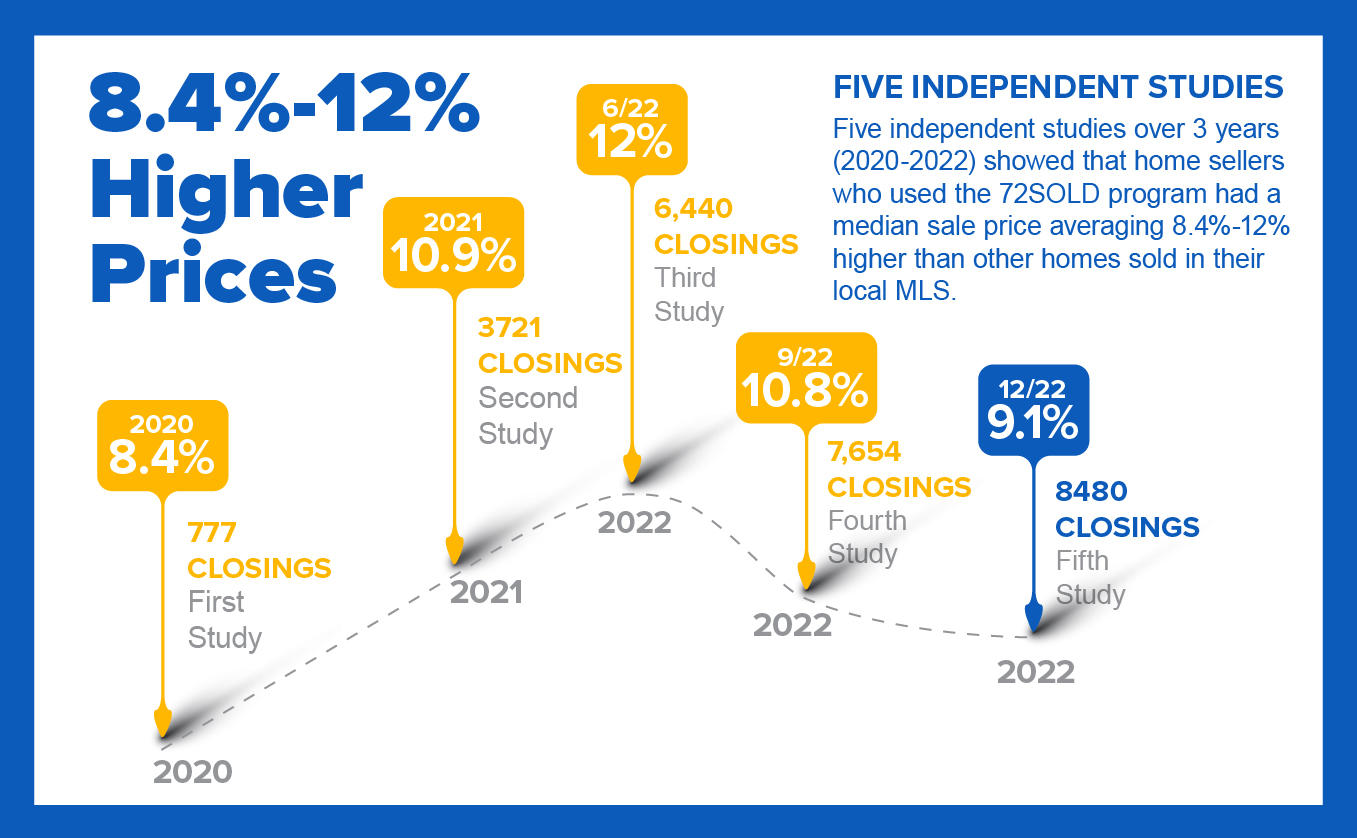 8.4%-12% Higher Prices

FIVE INDEPENDENT STUDIES

Five independent studies over 3 years (2020-2022) showed that home sellers who used the 72SOLD program had a median sale price averaging 8.4%-12% higher than other homes sold in their local MLS.

2020
8.4%

777 CLOSINGS
First Study

2020

2021
10.9%

3721 CLOSINGS
Second Study

2021

6/22
12%

6,440 CLOSINGS
Third Study

2022

9/22
10.8%

7,654 CLOSINGS
Fourth Study

2022

12/22
9.1%

8480 CLOSINGS
Fifth Study

2022